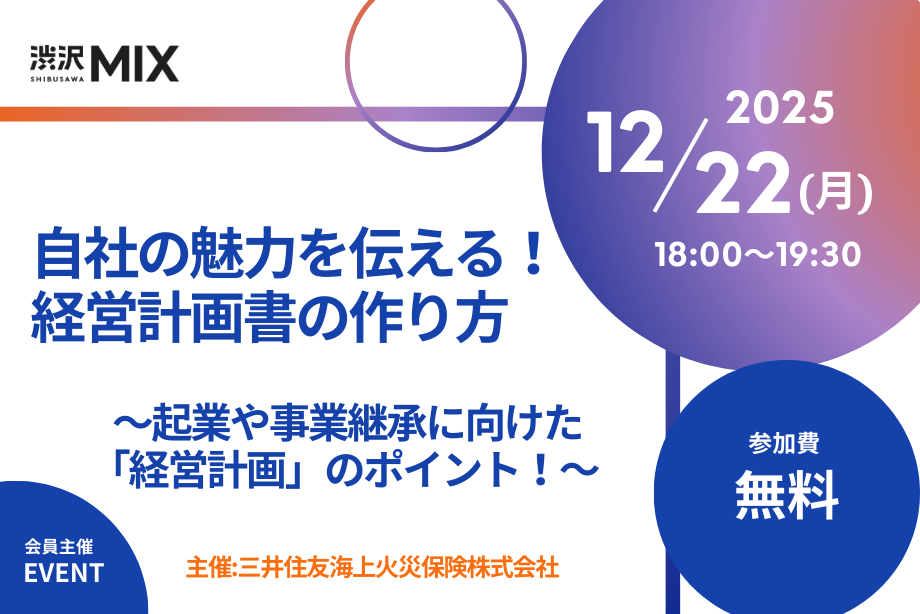 渋沢 MIX
SHIBUSAWA

2025
12/22(月)
18:00〜19:30

自社の魅力を伝える！
経営計画書の作り方

〜起業や事業継承に向けた
「経営計画」のポイント！〜

参加費
無料

会員主催
EVENT

主催:三井住友海上火災保険株式会社